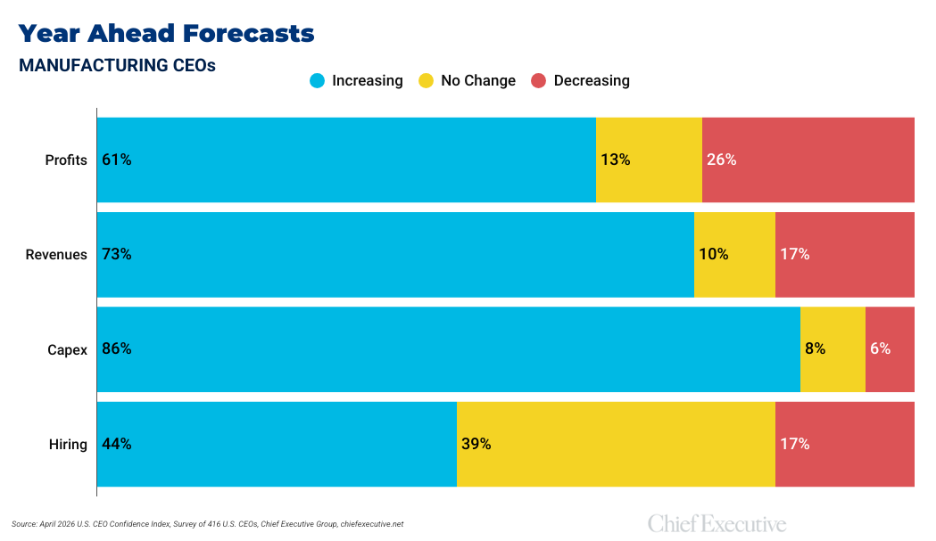 Year Ahead Forecasts
MANUFACTURING CEOs

Increasing No Change Decreasing

Profits 61% 13% 26%
Revenues 73% 10% 17%
Capex 86% 8% 6%
Hiring 44% 39% 17%

Source: April 2026 U.S. CEO Confidence Index, Survey of 416 U.S. CEOs, Chief Executive Group, chiefexecutive.net

Chief Executive